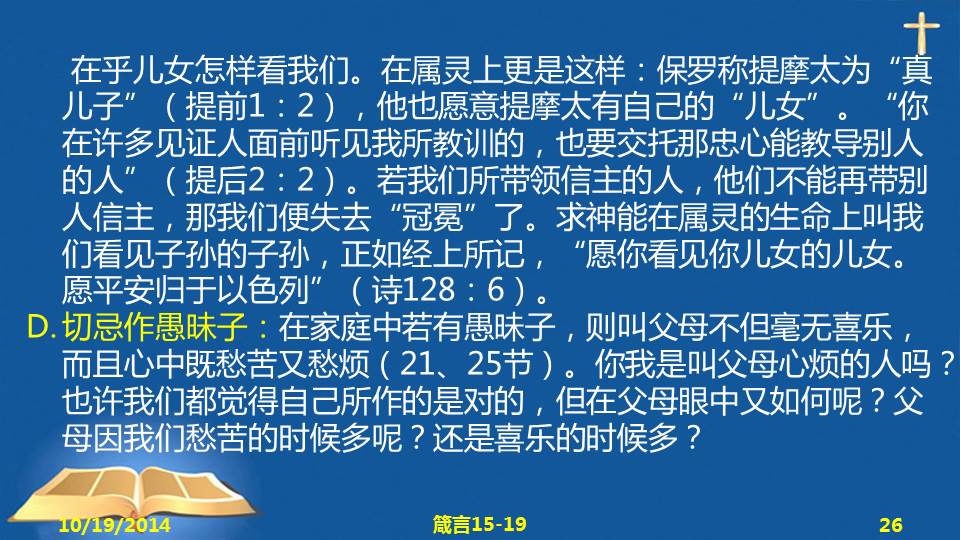 在乎儿女怎样看我们。在属灵上更是这样：保罗称提摩太为“真儿子”（提前1：2），他也愿意提摩太有自己的“儿女”。“你在许多见证人面前听见我所教训的，也要交托那忠心能教导别人的人”（提后2：2）。若我们所带领信主的人，他们不能再带别人信主，那我们便失去“冠冕”了。求神能在属灵的生命上叫我们看见子孙的子孙，正如经上所记，“愿你看见你儿女的儿女。愿平安归于以色列”（诗128：6）。

D. 切忌作愚昧子：在家庭中若有愚昧子，则叫父母不但毫无喜乐，而且心中既愁苦又愁烦（21、25节）。你我是叫父母心烦的人吗？也许我们都觉得自己所作的是对的，但在父母眼中又如何呢？父母因我们愁苦的时候多呢？还是喜乐的时候多？

10/19/2014

箴言15-19

26